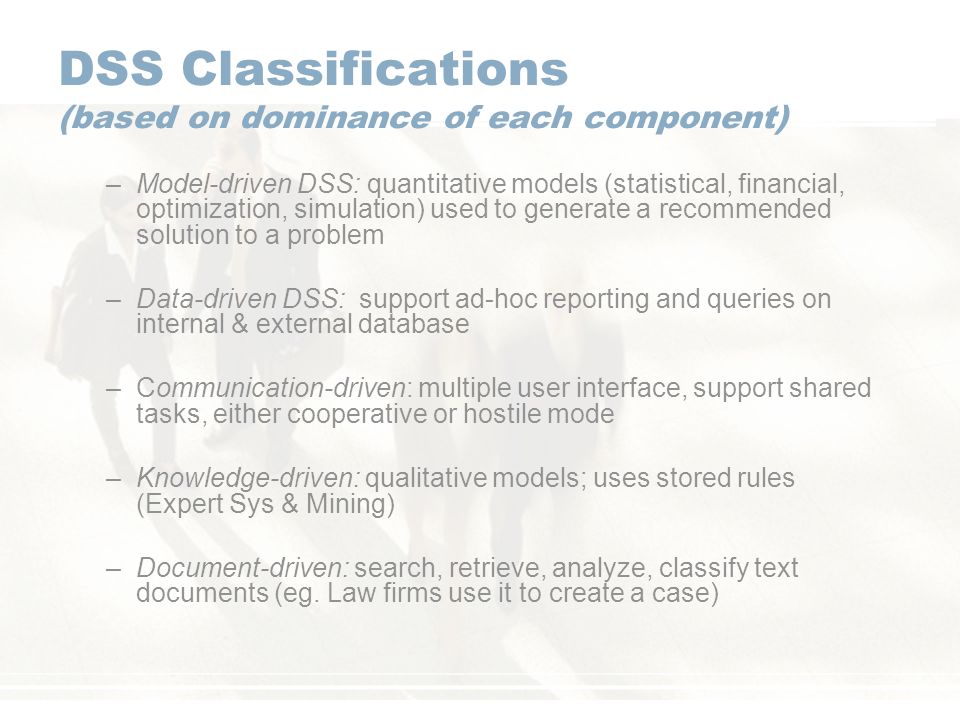 DSS Classifications
(based on dominance of each component)

– Model-driven DSS: quantitative models (statistical, financial, optimization, simulation) used to generate a recommended solution to a problem

– Data-driven DSS: support ad-hoc reporting and queries on internal & external database

– Communication-driven: multiple user interface, support shared tasks, either cooperative or hostile mode

– Knowledge-driven: qualitative models; uses stored rules (Expert Sys & Mining)

– Document-driven: search, retrieve, analyze, classify text documents (eg. Law firms use it to create a case)